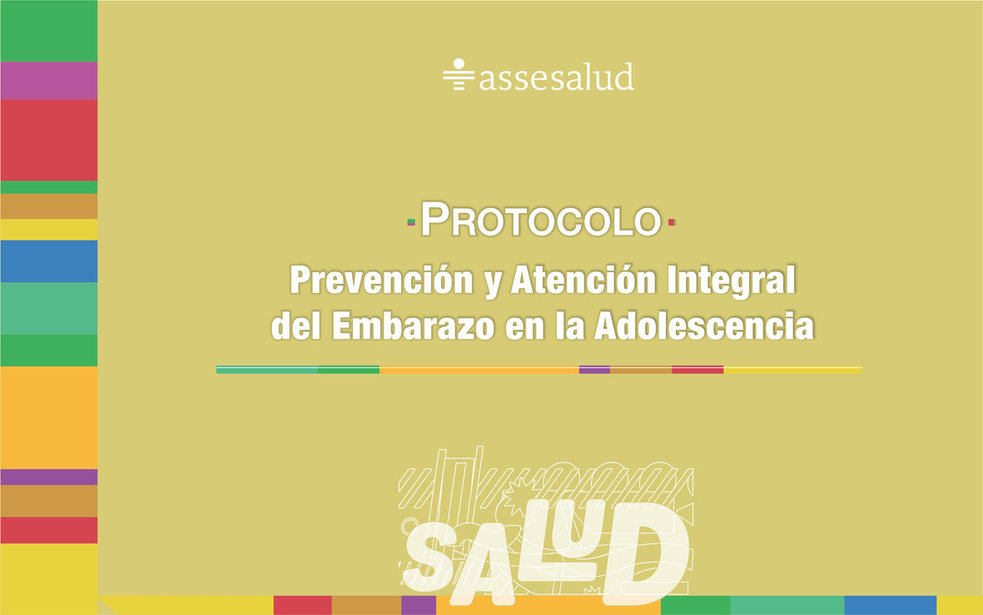 assesalud

PROTOCOLO

Prevención y Atención Integral del Embarazo en la Adolescencia

SALUD